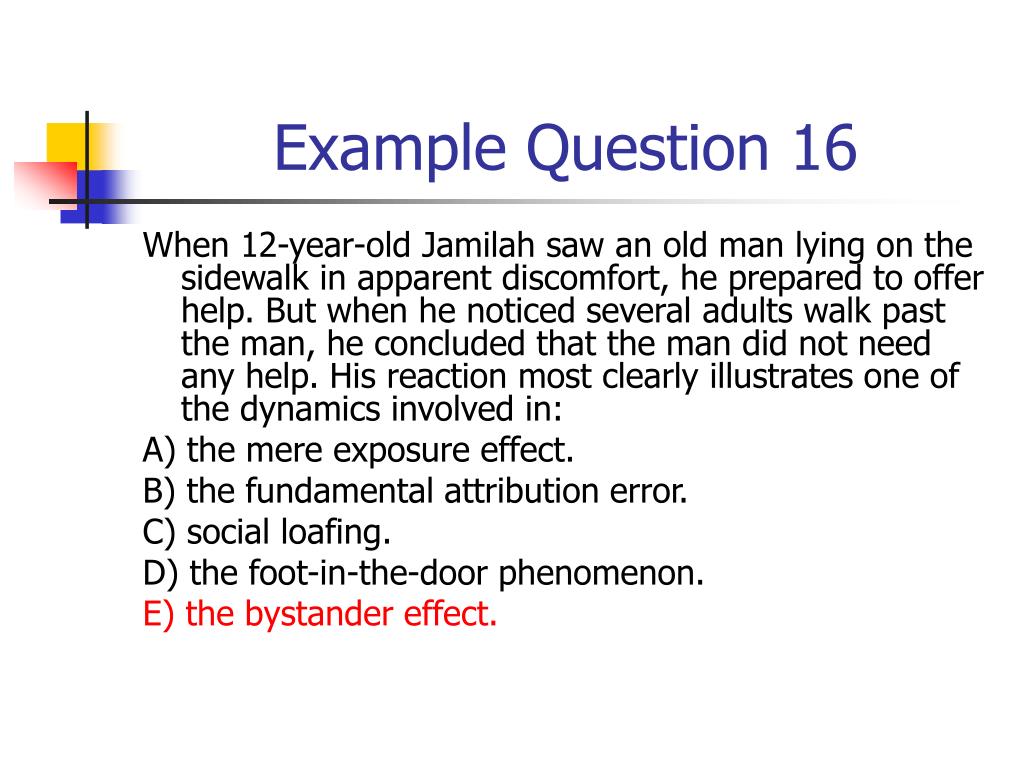 Example Question 16

When 12-year-old Jamilah saw an old man lying on the sidewalk in apparent discomfort, he prepared to offer help. But when he noticed several adults walk past the man, he concluded that the man did not need any help. His reaction most clearly illustrates one of the dynamics involved in:

A) the mere exposure effect.

B) the fundamental attribution error.

C) social loafing.

D) the foot-in-the-door phenomenon.

E) the bystander effect.